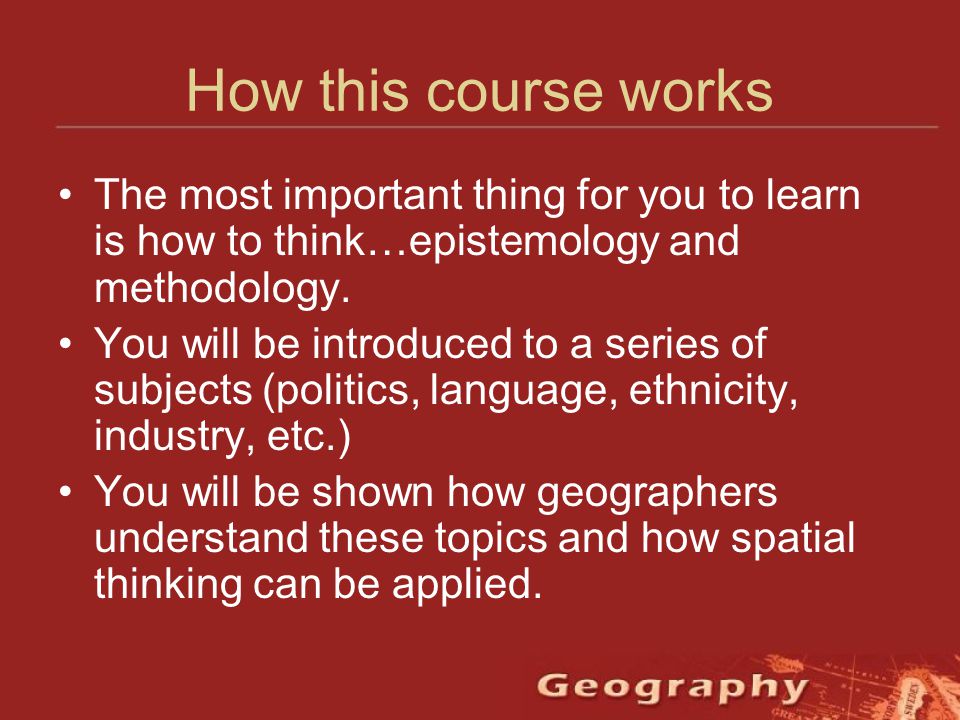 How this course works

• The most important thing for you to learn is how to think…epistemology and methodology.

• You will be introduced to a series of subjects (politics, language, ethnicity, industry, etc.)

• You will be shown how geographers understand these topics and how spatial thinking can be applied.

Geography